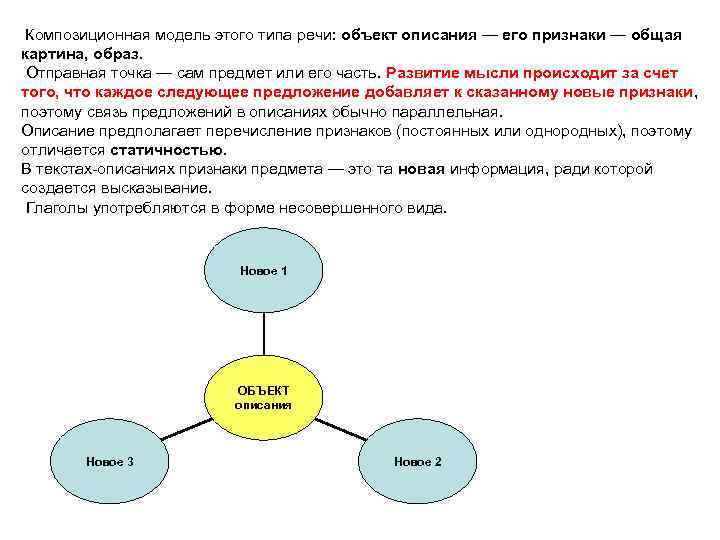 Композиционная модель этого типа речи: объект описания — его признаки — общая картина, образ.
Отправная точка — сам предмет или его часть. Развитие мысли происходит за счет того, что каждое следующее предложение добавляет к сказанному новые признаки, поэтому связь предложений в описаниях обычно параллельная.
Описание предполагает перечисление признаков (постоянных или однородных), поэтому отличается статичностью.
В текстах-описаниях признаки предмета — это та новая информация, ради которой создается высказывание.
Глаголы употребляются в форме несовершенного вида.

Новое 1

ОБЪЕКТ описания

Новое 3

Новое 2